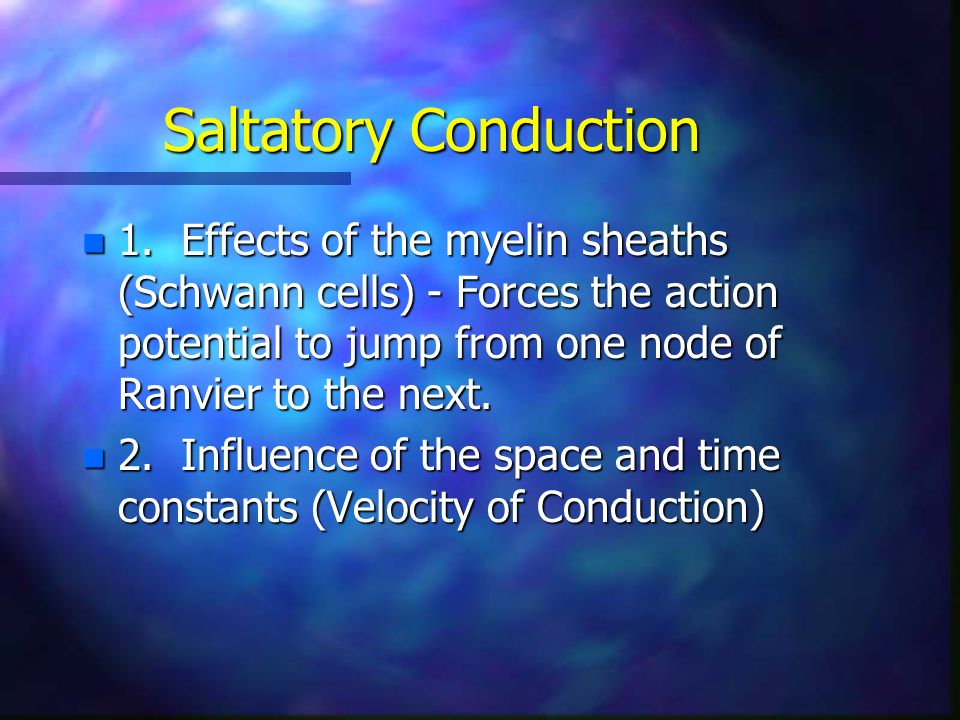 Saltatory Conduction

1. Effects of the myelin sheaths (Schwann cells) - Forces the action potential to jump from one node of Ranvier to the next.

2. Influence of the space and time constants (Velocity of Conduction)